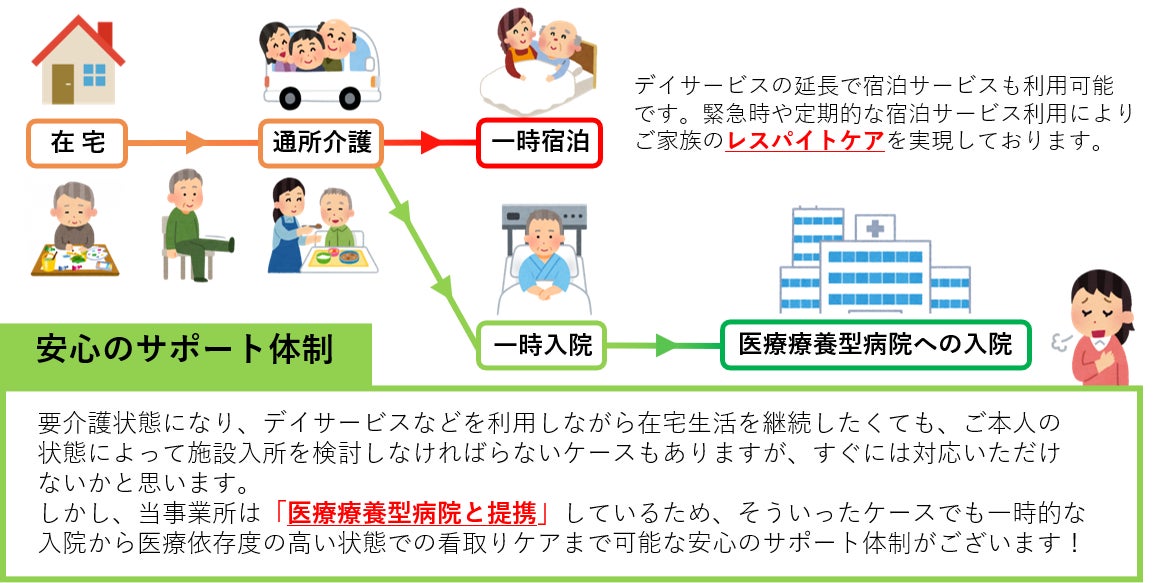 在 宅

通所介護

一時宿泊

デイサービスの延長で宿泊サービスも利用可能です。緊急時や定期的な宿泊サービス利用によりご家族のレスパイトケアを実現しております。

一時入院

医療療養型病院への入院

安心のサポート体制

要介護状態になり、デイサービスなどを利用しながら在宅生活を継続したくても、ご本人の状態によって施設入所を検討しなければらないケースもありますが、すぐには対応いただけないかと思います。
しかし、当事業所は「医療療養型病院と提携」しているため、そういったケースでも一時的な入院から医療依存度の高い状態での看取りケアまで可能な安心のサポート体制がございます！